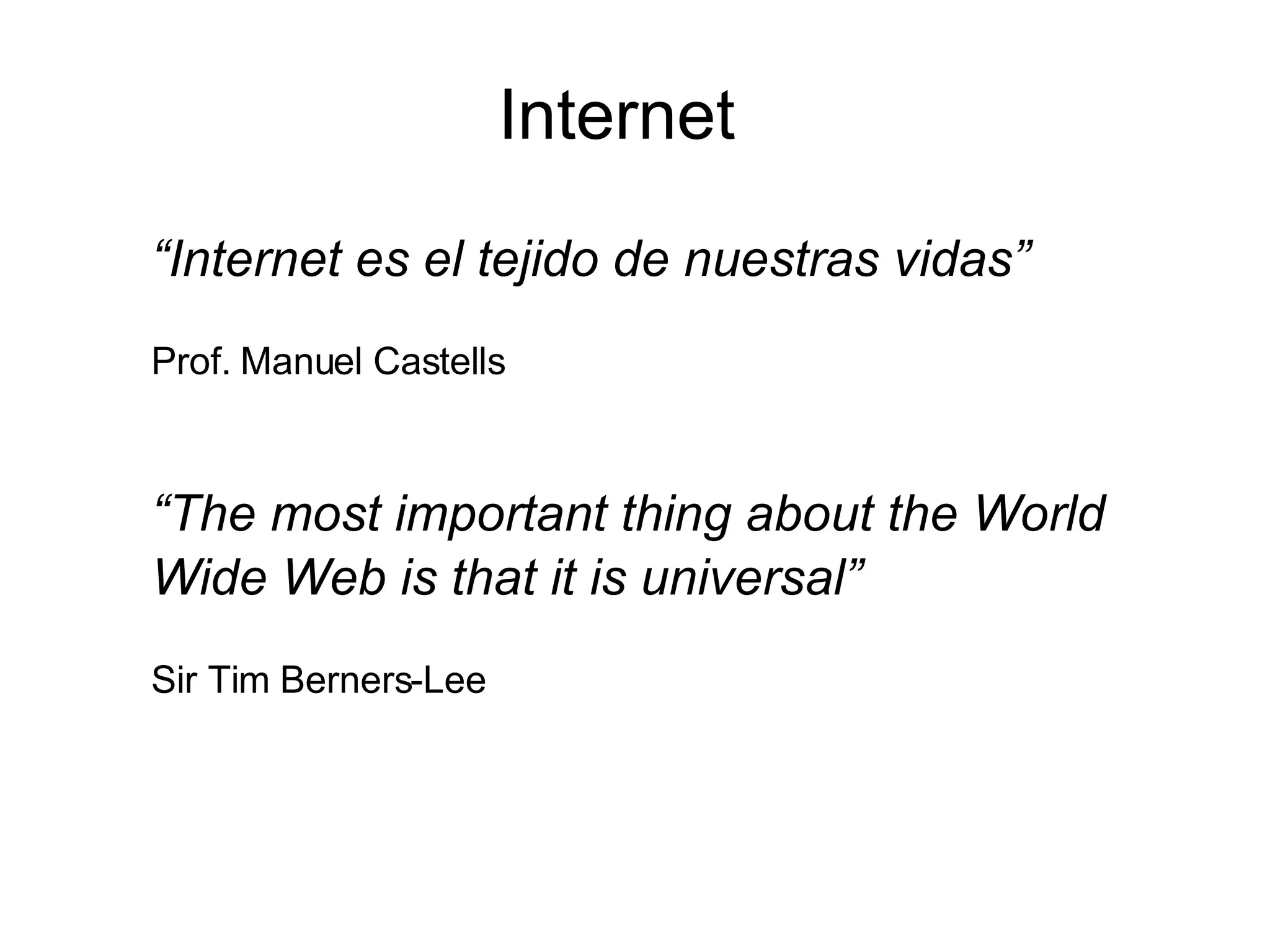 Internet

“Internet es el tejido de nuestras vidas”

Prof. Manuel Castells

“The most important thing about the World Wide Web is that it is universal”

Sir Tim Berners-Lee